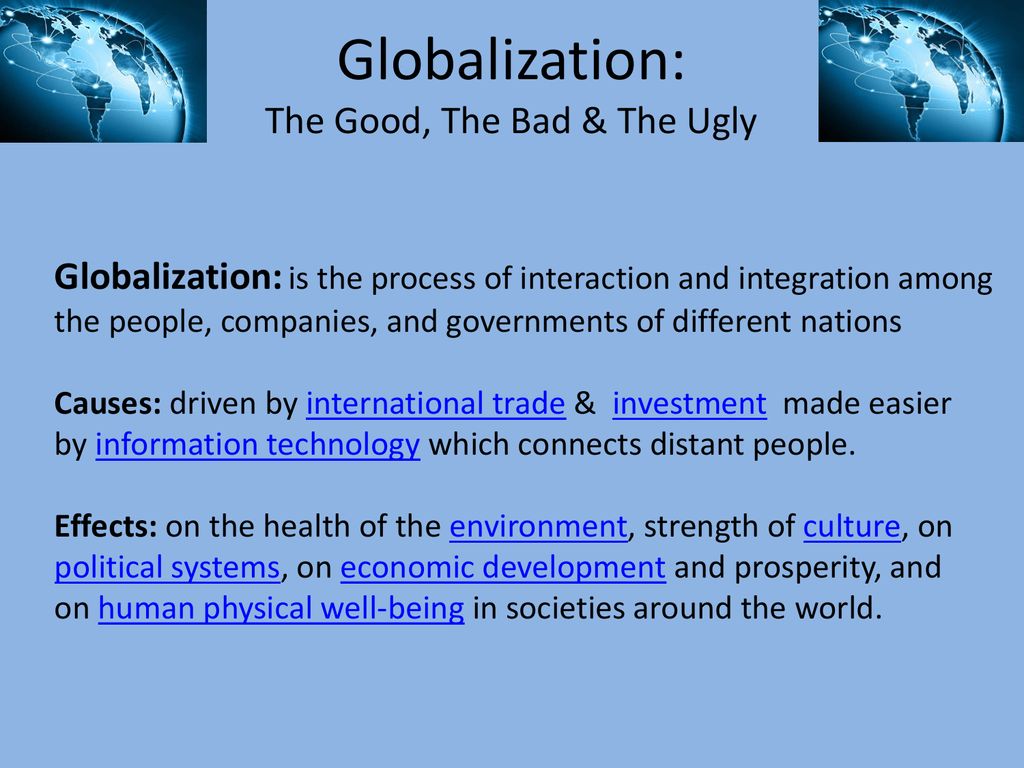 Globalization:
The Good, The Bad & The Ugly

Globalization: is the process of interaction and integration among the people, companies, and governments of different nations

Causes: driven by international trade & investment made easier by information technology which connects distant people.

Effects: on the health of the environment, strength of culture, on political systems, on economic development and prosperity, and on human physical well-being in societies around the world.